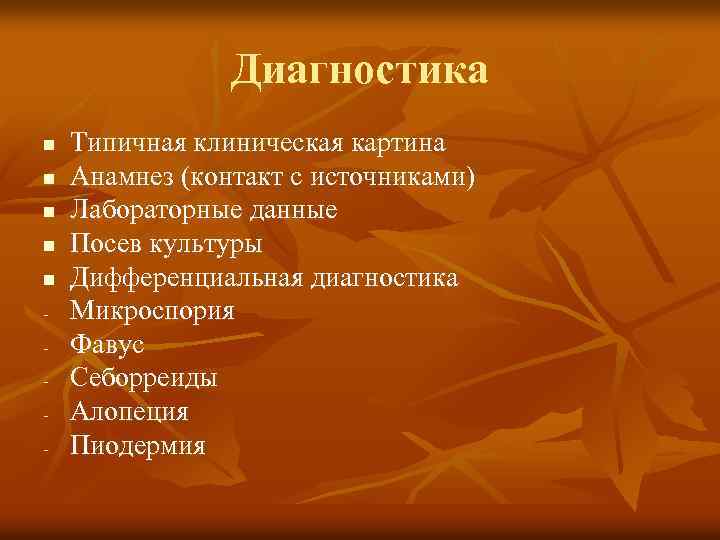 Диагностика

■ Типичная клиническая картина
■ Анамнез (контакт с источниками)
■ Лабораторные данные
■ Посев культуры
■ Дифференциальная диагностика
- Микроспория
- Фавус
- Себорреиды
- Алопеция
- Пиодермия